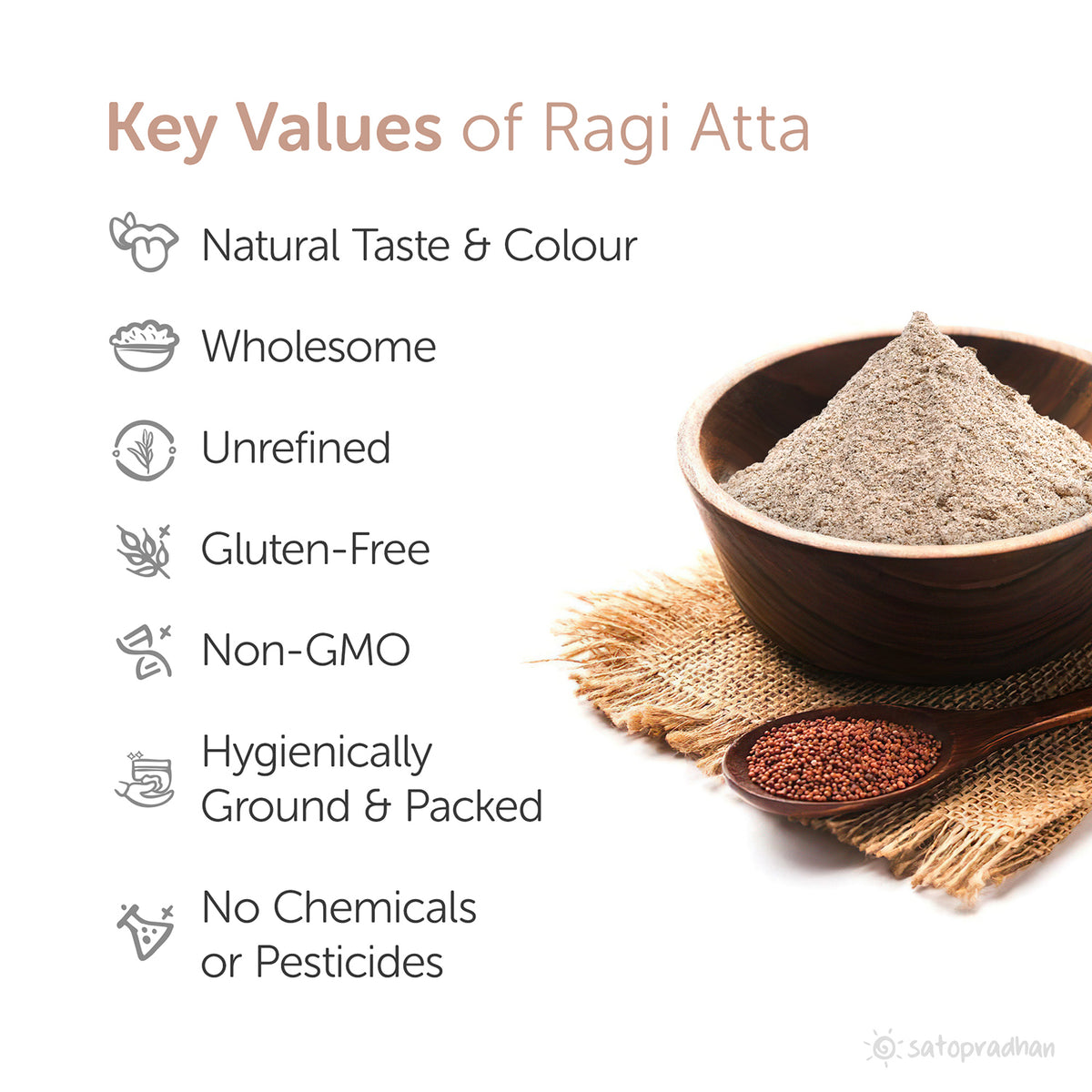 Key Values of Ragi Atta

Natural Taste & Colour

Wholesome

Unrefined

Gluten-Free

Non-GMO

Hygienically Ground & Packed

No Chemicals or Pesticides

satopradhan